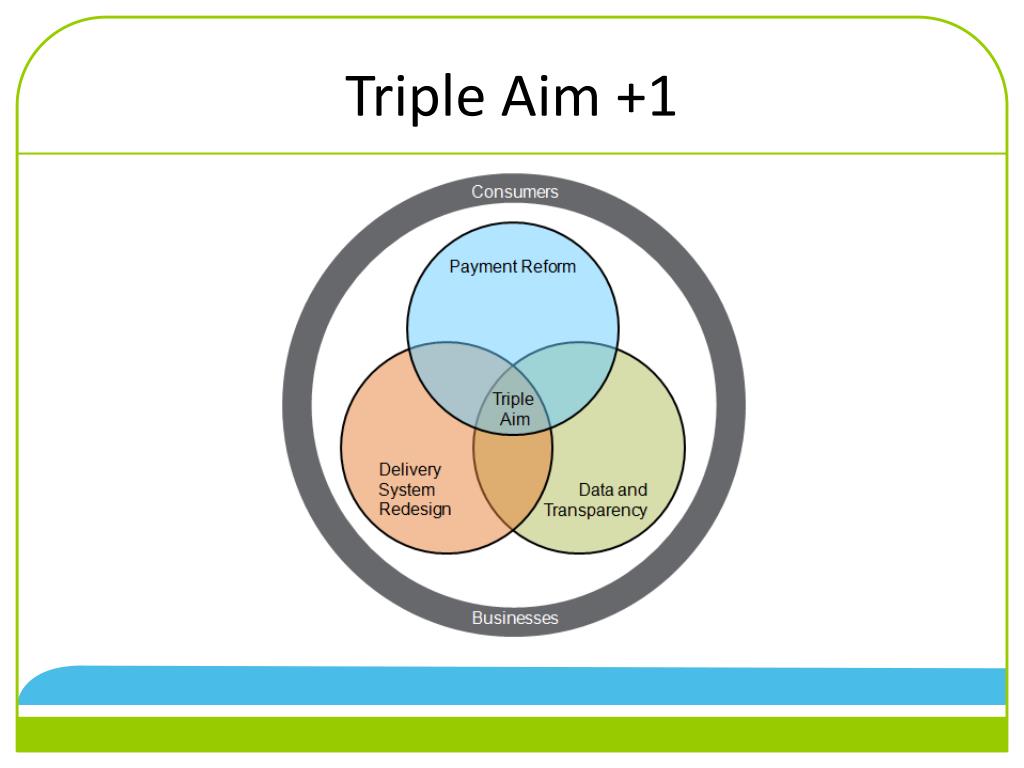 Triple Aim +1

Consumers

Payment Reform

Triple Aim

Delivery System Redesign

Data and Transparency

Businesses